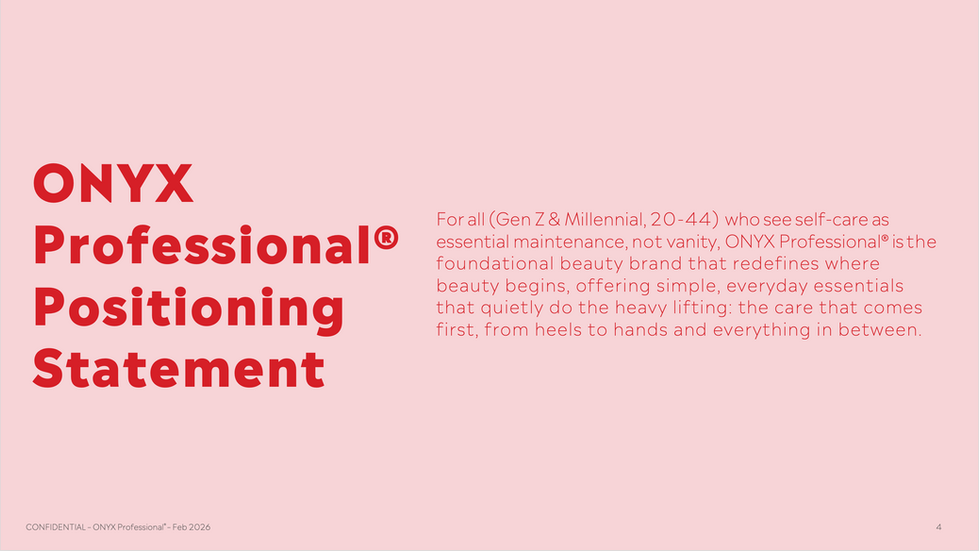 ONYX Professional® Positioning Statement

For all (Gen Z & Millennial, 20-44) who see self-care as essential maintenance, not vanity, ONYX Professional® is the foundational beauty brand that redefines where beauty begins, offering simple, everyday essentials that quietly do the heavy lifting: the care that comes first, from heels to hands and everything in between.

CONFIDENTIAL - ONYX Professional® - Feb 2026

4